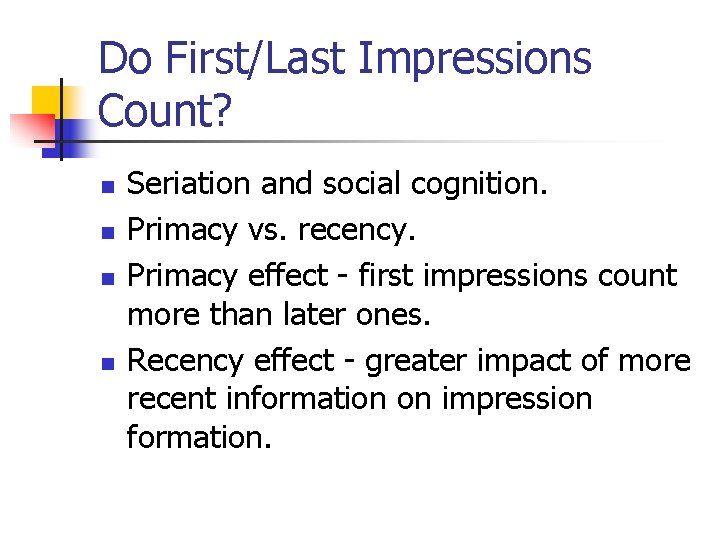 Do First/Last Impressions Count?

- Seriation and social cognition.
- Primacy vs. recency.
- Primacy effect - first impressions count more than later ones.
- Recency effect - greater impact of more recent information on impression formation.